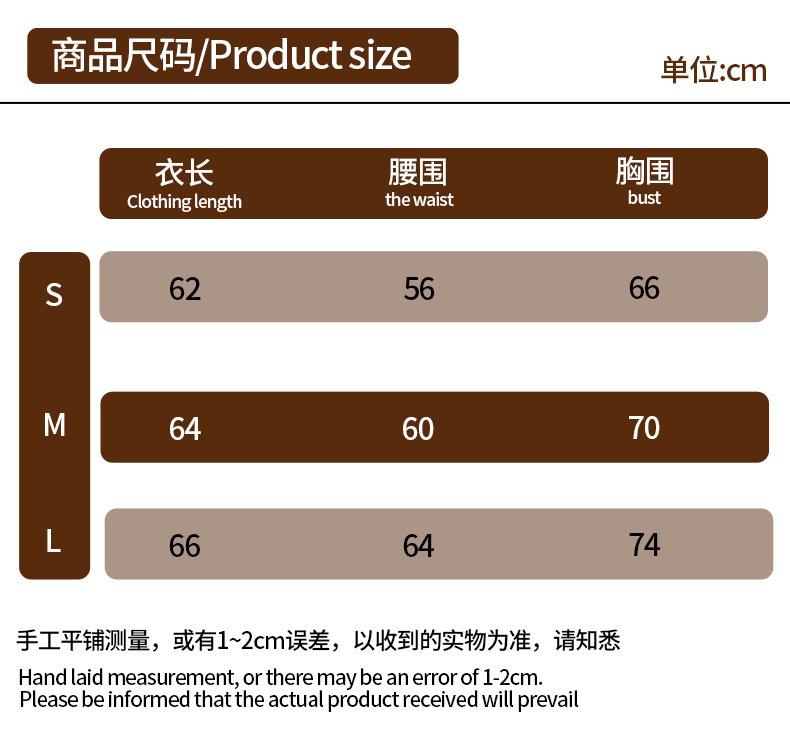 商品尺码/Product size

单位:cm

| | 衣长 Clothing length | 腰围 the waist | 胸围 bust |
|---|---|---|---|
| S | 62 | 56 | 66 |
| M | 64 | 60 | 70 |
| L | 66 | 64 | 74 |

手工平铺测量，或有1~2cm误差，以收到的实物为准，请知悉

Hand laid measurement, or there may be an error of 1-2cm.
Please be informed that the actual product received will prevail